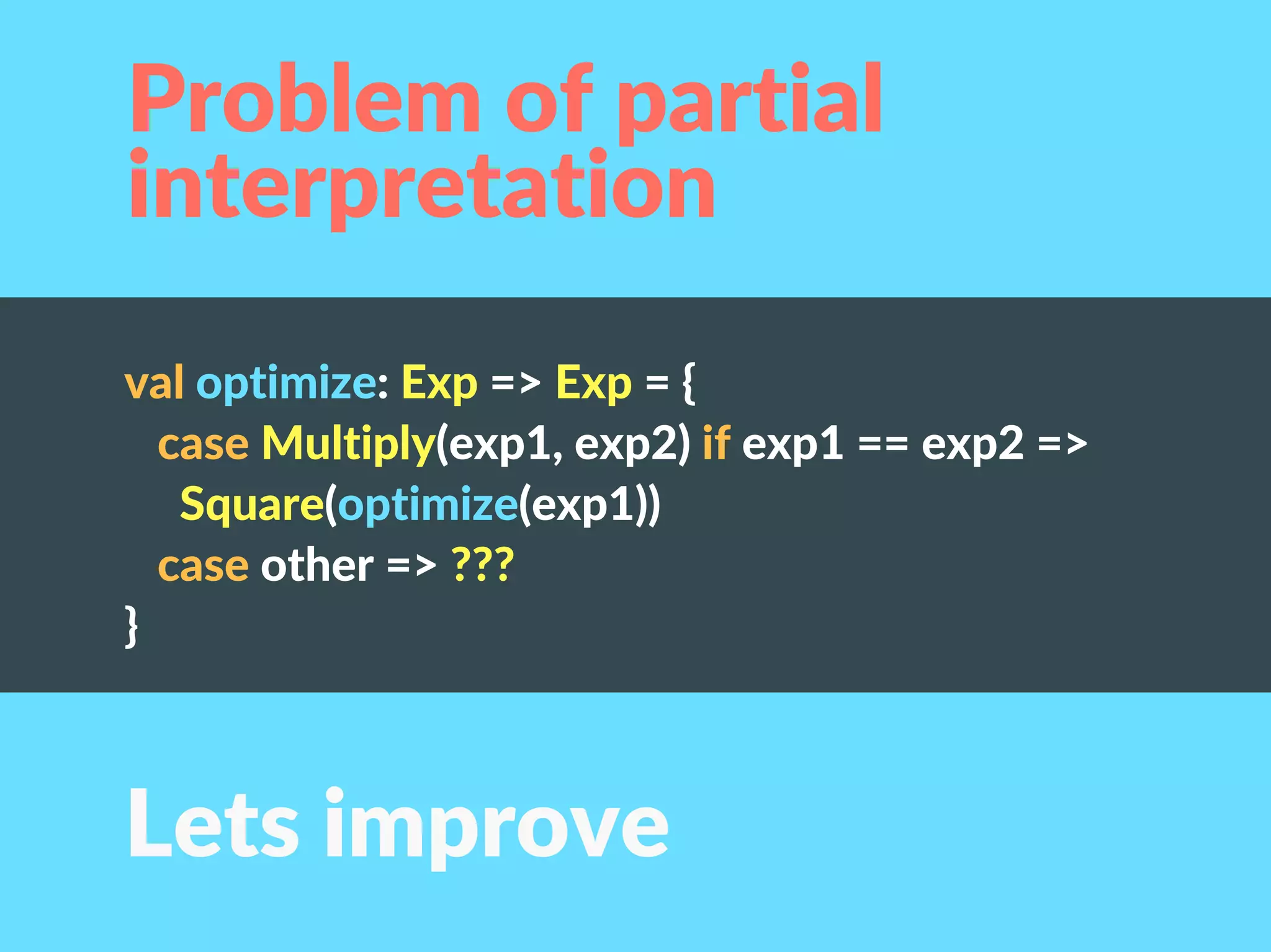 Problem of partial interpretation

val optimize: Exp => Exp = {
  case Multiply(exp1, exp2) if exp1 == exp2 =>
    Square(optimize(exp1))
  case other => ???
}

Lets improve